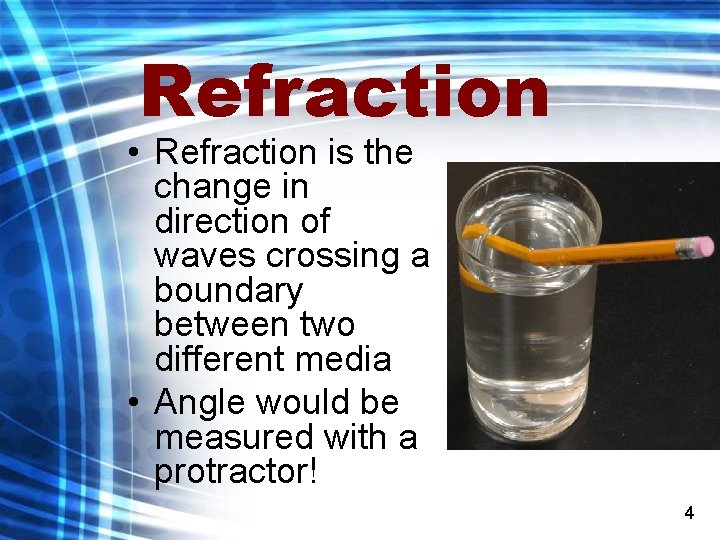 Refraction

• Refraction is the change in direction of waves crossing a boundary between two different media
• Angle would be measured with a protractor!

4